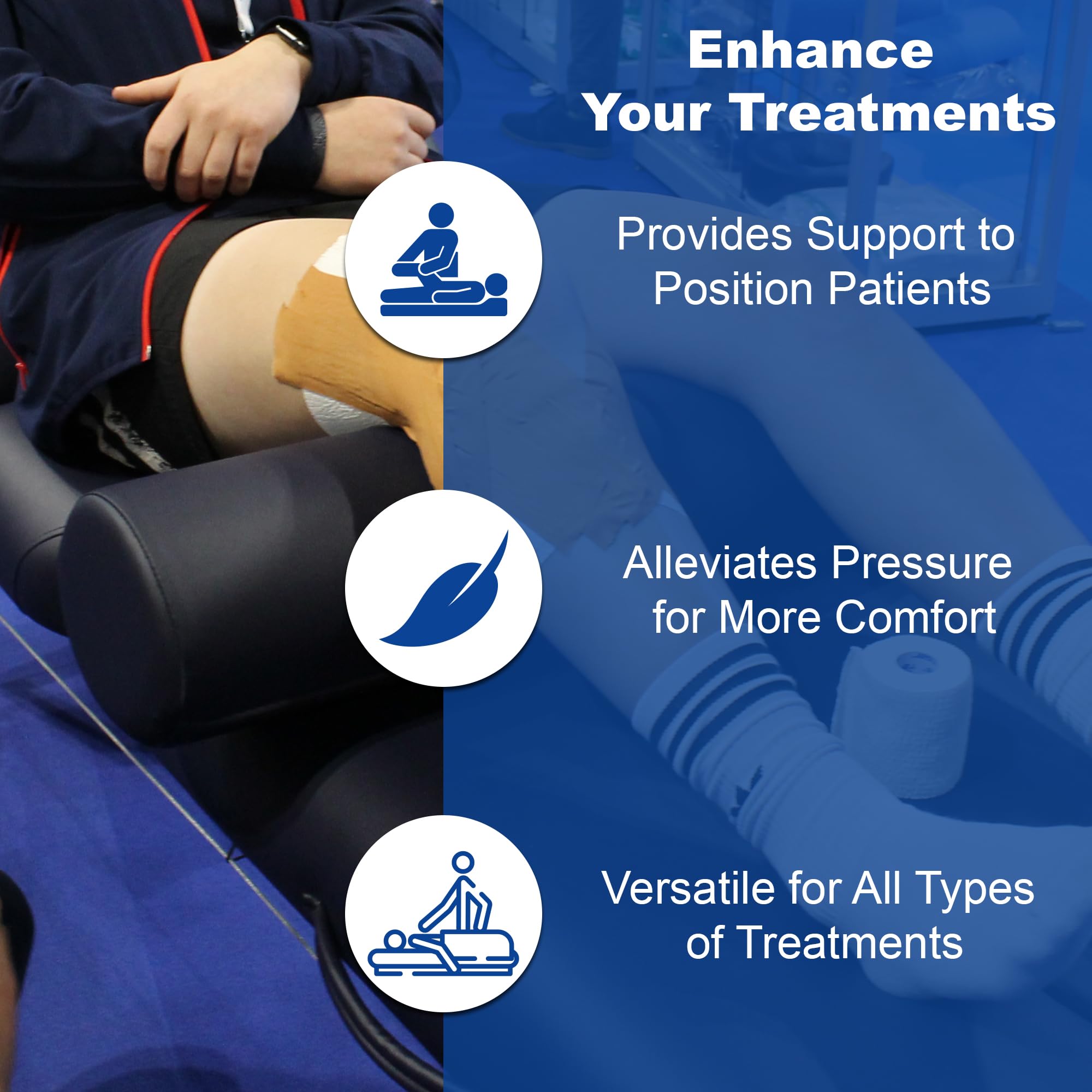 Enhance
Your Treatments

Provides Support to Position Patients

Alleviates Pressure for More Comfort

Versatile for All Types of Treatments